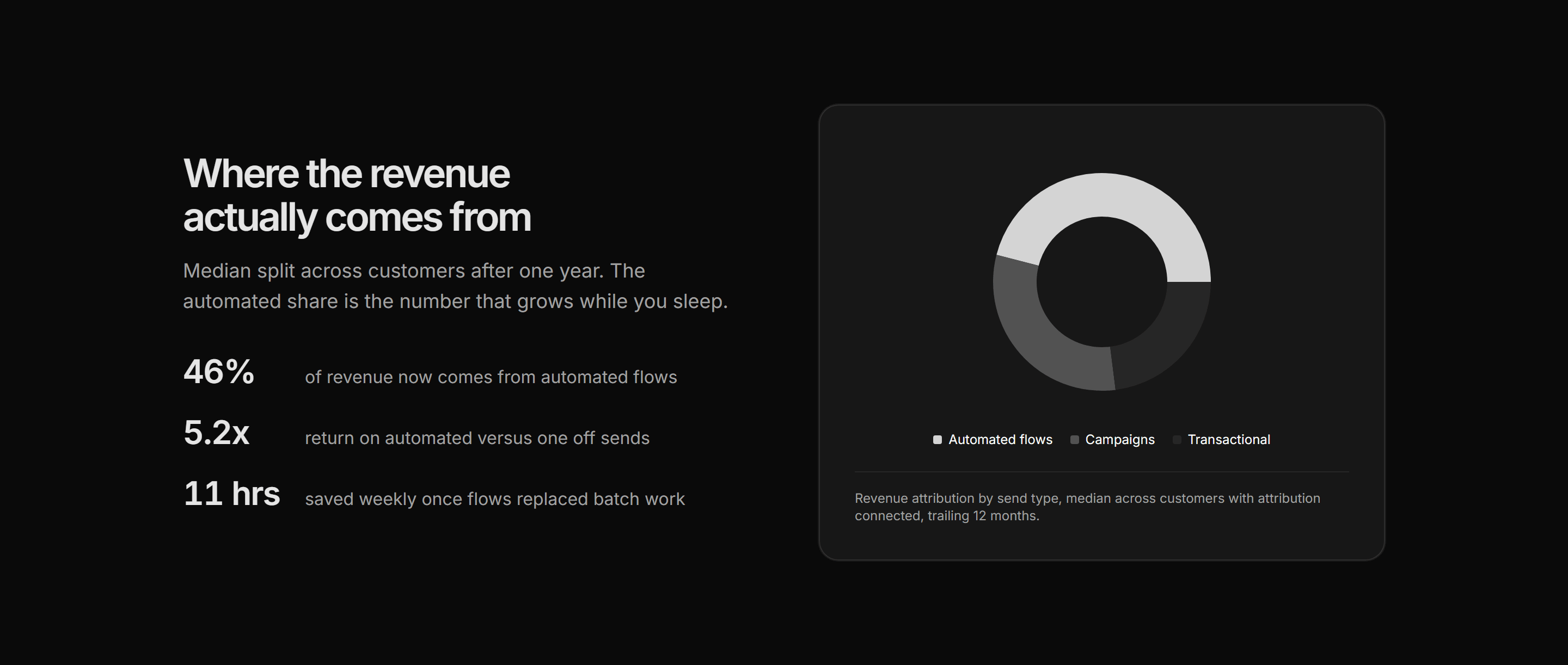 Where the revenue actually comes from

Median split across customers after one year. The automated share is the number that grows while you sleep.

46% of revenue now comes from automated flows

5.2x return on automated versus one off sends

11 hrs saved weekly once flows replaced batch work

Automated flows Campaigns Transactional

Revenue attribution by send type, median across customers with attribution connected, trailing 12 months.